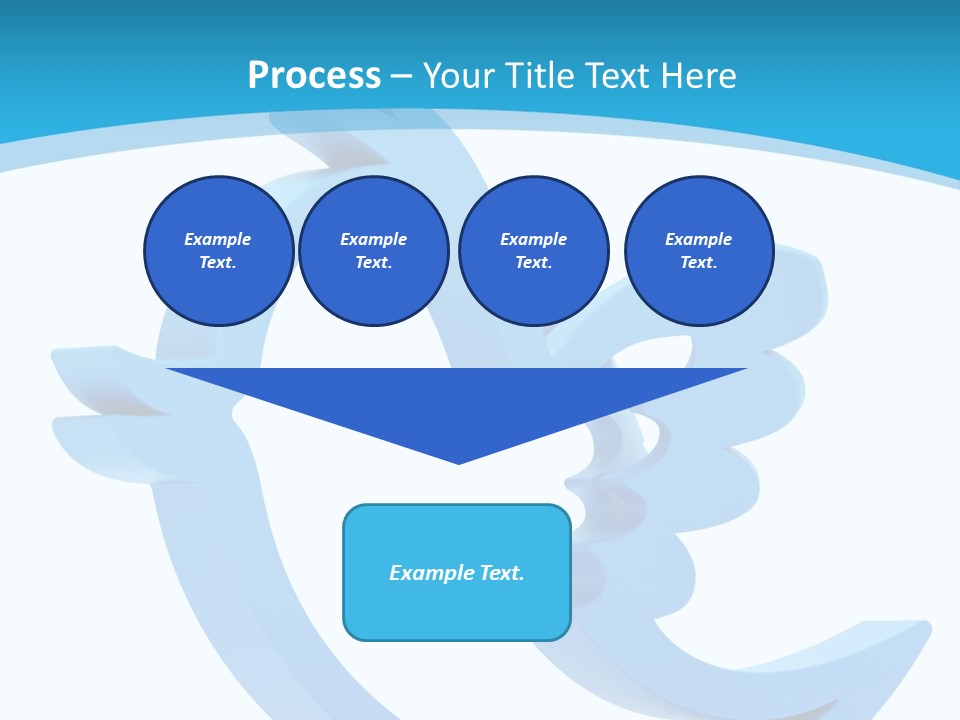 Process – Your Title Text Here

Example Text.

Example Text.

Example Text.

Example Text.

Example Text.